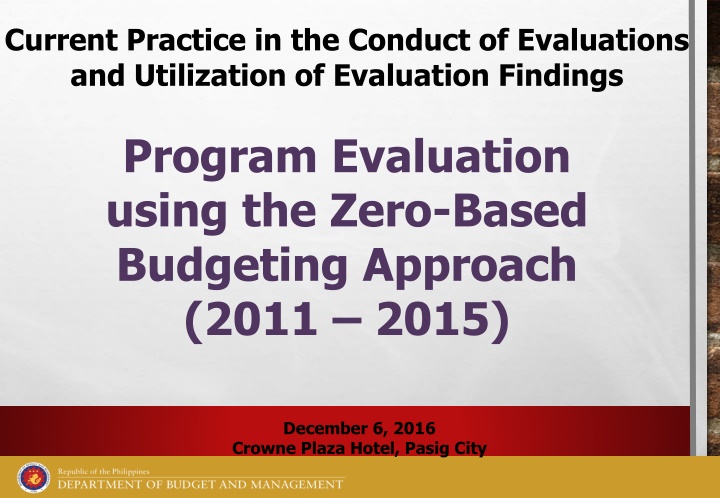 Current Practice in the Conduct of Evaluations and Utilization of Evaluation Findings

Program Evaluation using the Zero-Based Budgeting Approach (2011 – 2015)

December 6, 2016
Crowne Plaza Hotel, Pasig City

Republic of the Philippines
DEPARTMENT OF BUDGET AND MANAGEMENT